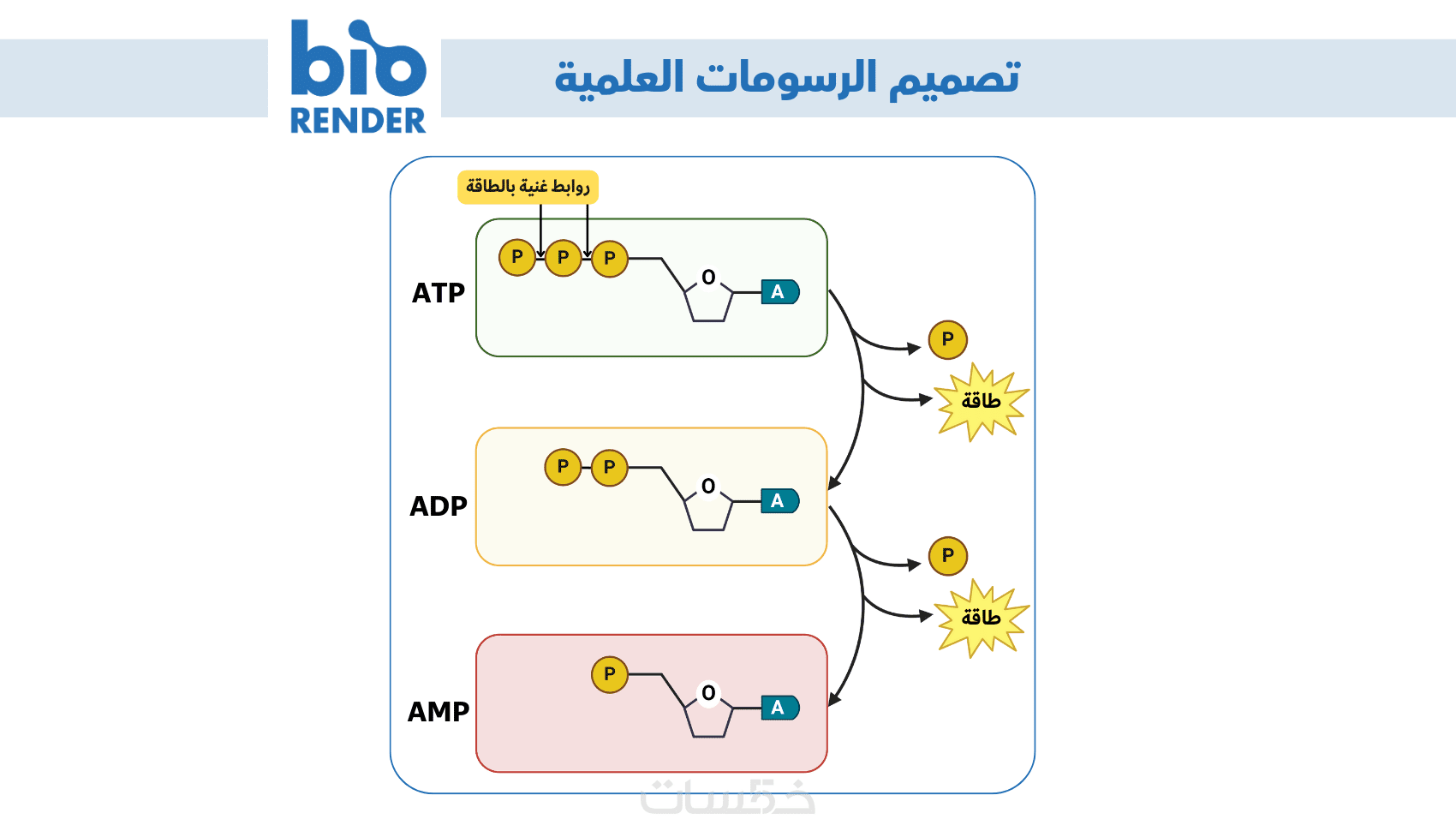 bio RENDER

تصميم الرسومات العلمية

روابط غنية بالطاقة

ATP
P P P
O
A

P
طاقة

ADP
P P
O
A

P
طاقة

AMP
P
O
A

خمسات